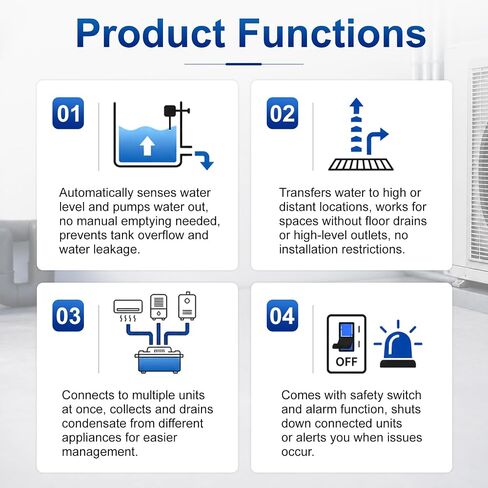 Product Functions

01

Automatically senses water level and pumps water out, no manual emptying needed, prevents tank overflow and water leakage.

02

Transfers water to high or distant locations, works for spaces without floor drains or high-level outlets, no installation restrictions.

03

Connects to multiple units at once, collects and drains condensate from different appliances for easier management.

04

OFF

Comes with safety switch and alarm function, shuts down connected units or alerts you when issues occur.